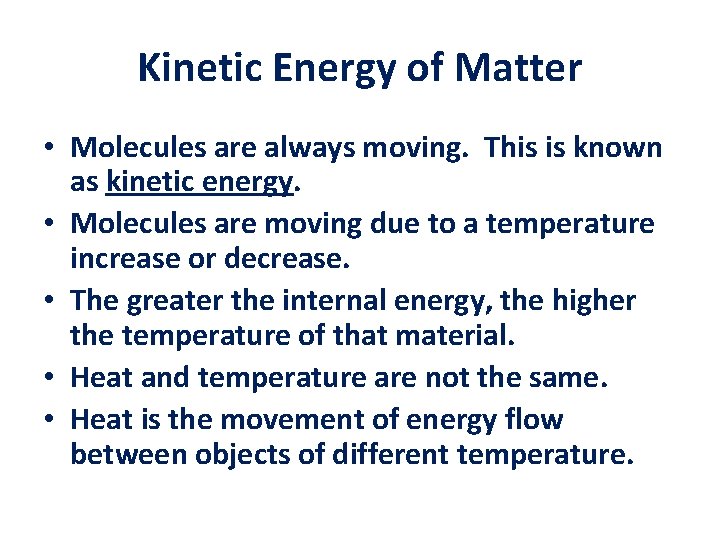 Kinetic Energy of Matter

• Molecules are always moving. This is known as kinetic energy.
• Molecules are moving due to a temperature increase or decrease.
• The greater the internal energy, the higher the temperature of that material.
• Heat and temperature are not the same.
• Heat is the movement of energy flow between objects of different temperature.